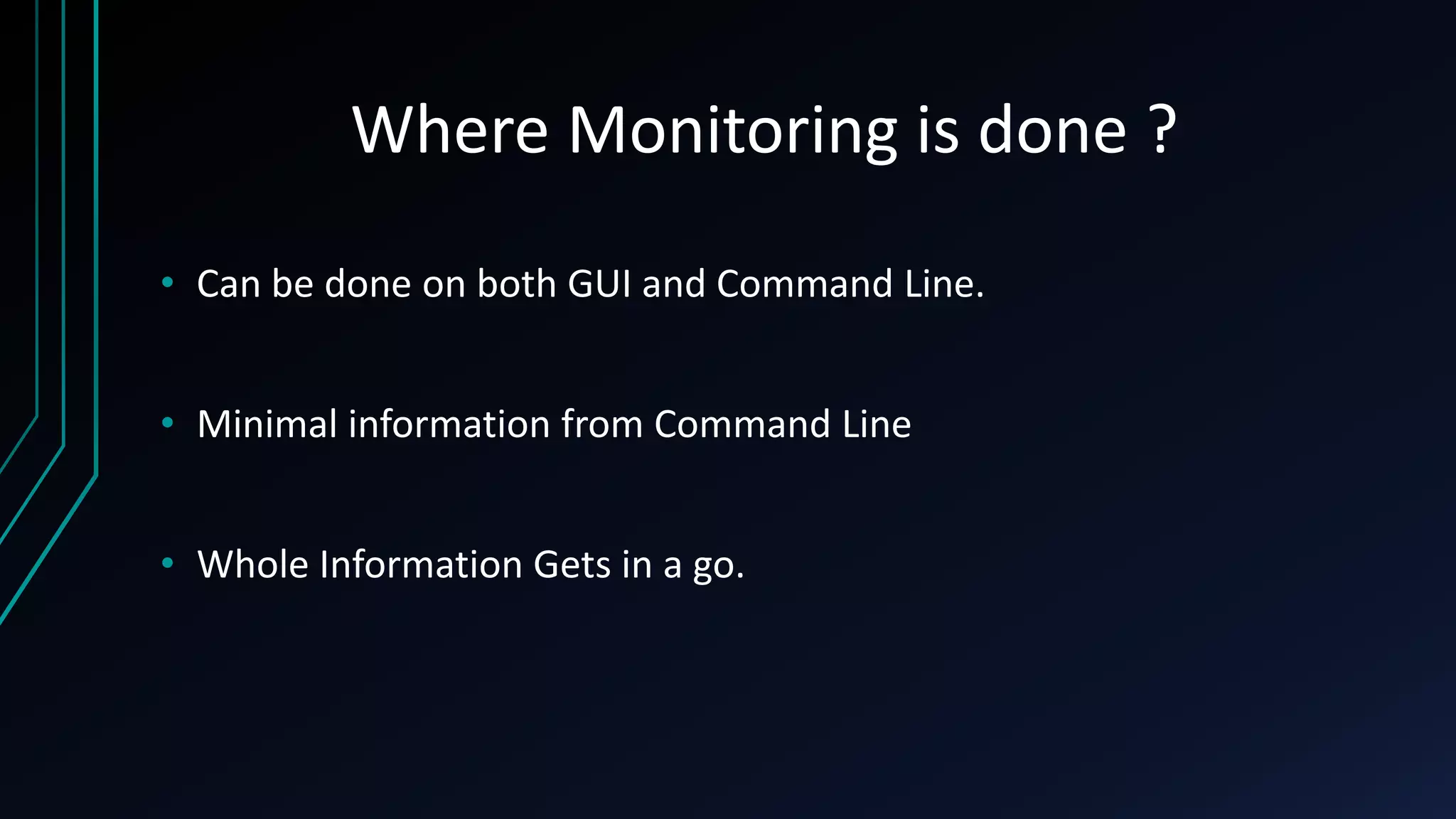 Where Monitoring is done ?

• Can be done on both GUI and Command Line.

• Minimal information from Command Line

• Whole Information Gets in a go.